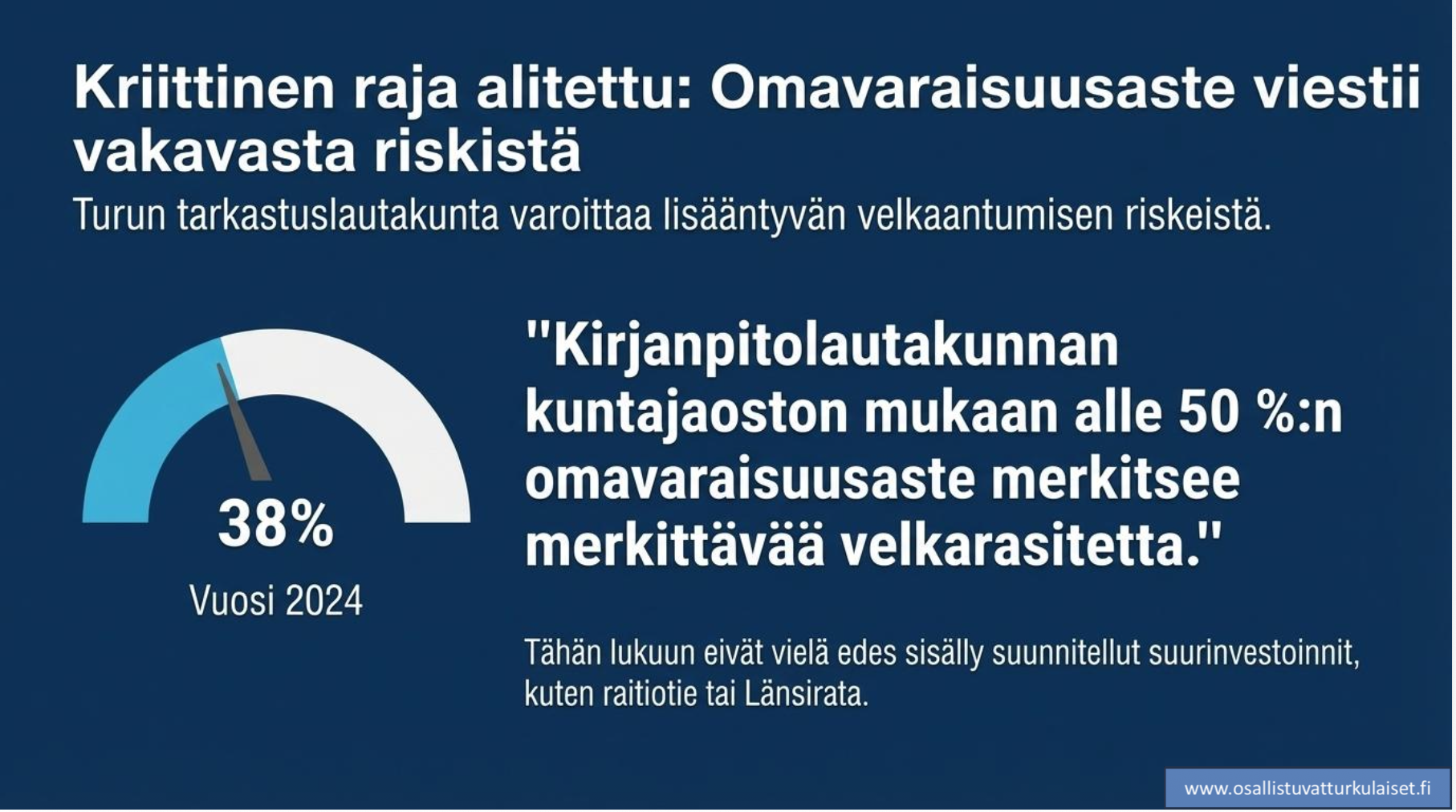 Kriittinen raja alitettu: Omavaraisuusaste viestii vakavasta riskistä

Turun tarkastuslautakunta varoittaa lisääntyvän velkaantumisen riskeistä.

38%

Vuosi 2024

"Kirjanpitolautakunnan kuntajaoston mukaan alle 50 %:n omavaraisuusaste merkitsee merkittävää velkarasitetta."

Tähän lukuun eivät vielä edes sisälly suunnitellut suurinvestoinnit, kuten raitiotie tai Länsirata.

www.osallistuvatturkulaiset.fi